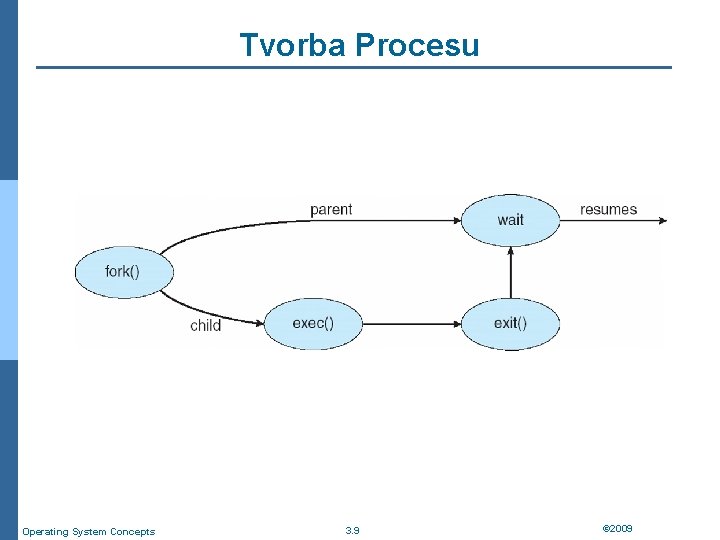 Tvorba Procesu

parent

wait

resumes

fork()

child

exec()

exit()

Operating System Concepts

3.9

©2009